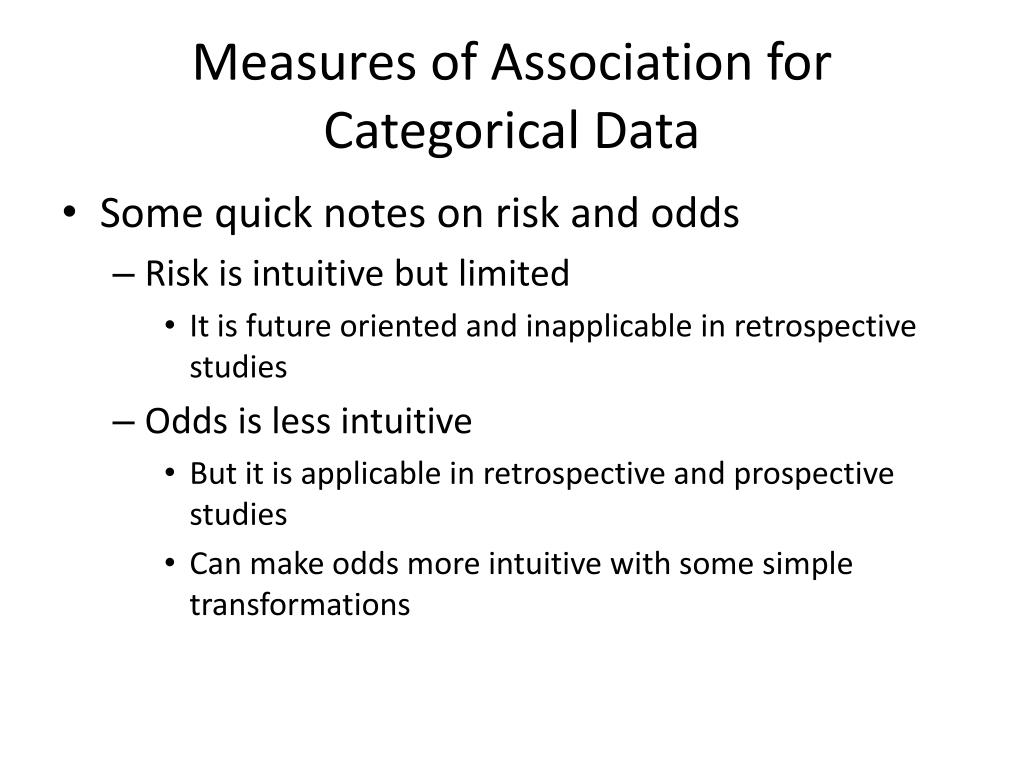 Measures of Association for Categorical Data

• Some quick notes on risk and odds
– Risk is intuitive but limited
• It is future oriented and inapplicable in retrospective studies
– Odds is less intuitive
• But it is applicable in retrospective and prospective studies
• Can make odds more intuitive with some simple transformations